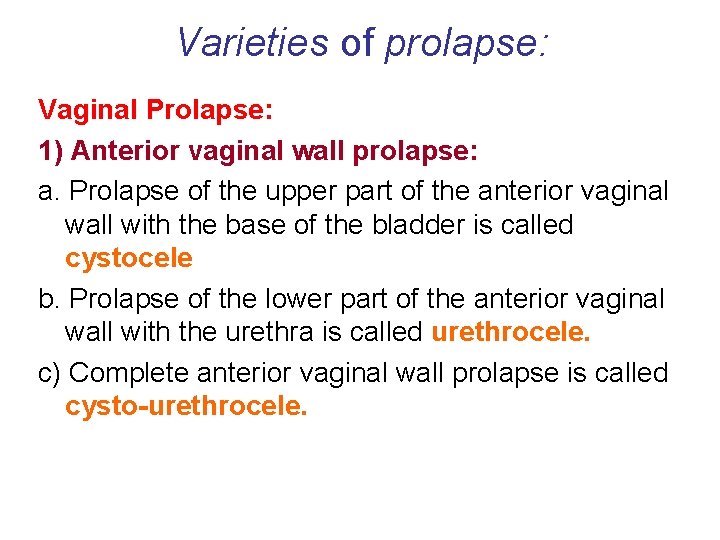 Varieties of prolapse:

Vaginal Prolapse:

1) Anterior vaginal wall prolapse:

a. Prolapse of the upper part of the anterior vaginal wall with the base of the bladder is called cystocele

b. Prolapse of the lower part of the anterior vaginal wall with the urethra is called urethrocele.

c) Complete anterior vaginal wall prolapse is called cysto-urethrocele.